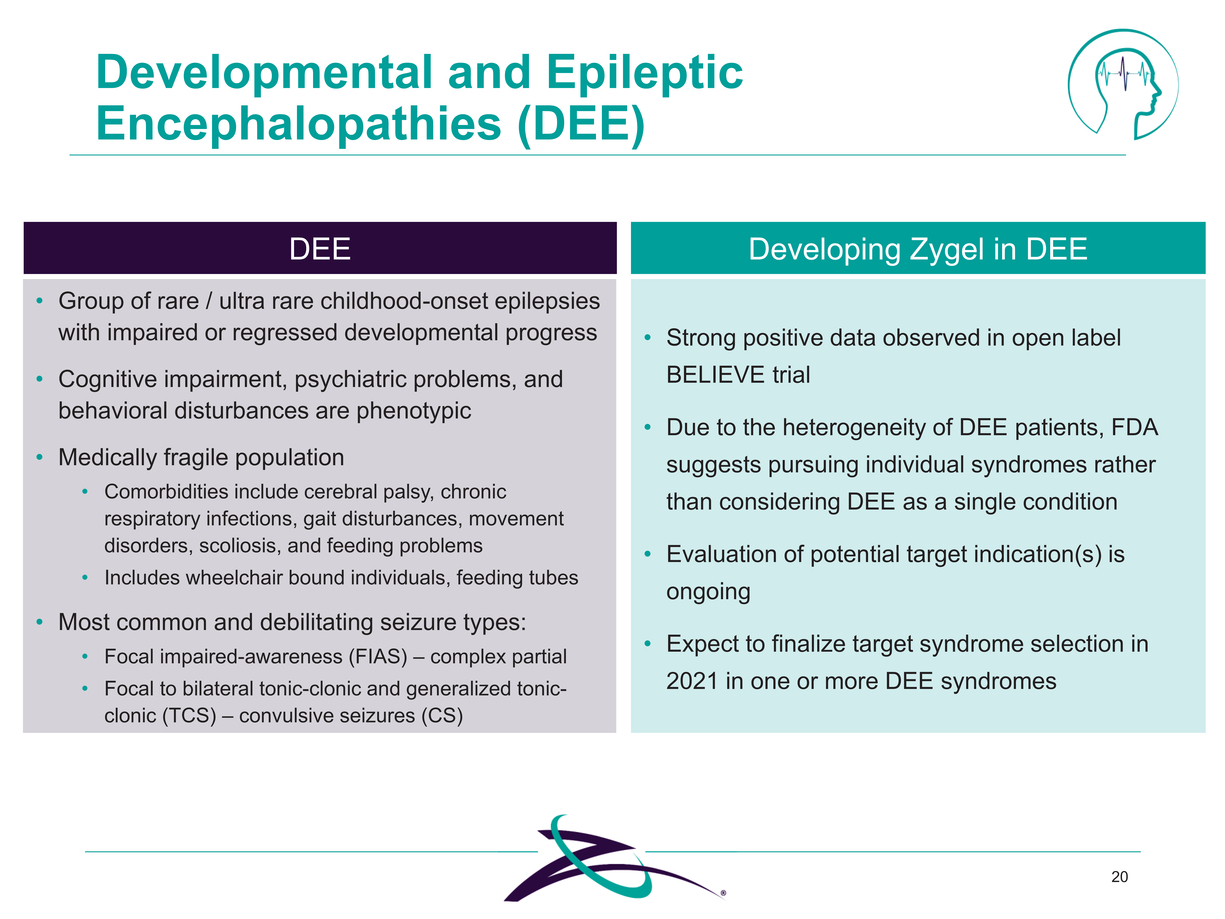 Developmental and Epileptic Encephalopathies (DEE)

DEE

• Group of rare / ultra rare childhood-onset epilepsies with impaired or regressed developmental progress
• Cognitive impairment, psychiatric problems, and behavioral disturbances are phenotypic
• Medically fragile population
  • Comorbidities include cerebral palsy, chronic respiratory infections, gait disturbances, movement disorders, scoliosis, and feeding problems
  • Includes wheelchair bound individuals, feeding tubes
• Most common and debilitating seizure types:
  • Focal impaired-awareness (FIAS) – complex partial
  • Focal to bilateral tonic-clonic and generalized tonic-clonic (TCS) – convulsive seizures (CS)

Developing Zygel in DEE

• Strong positive data observed in open label BELIEVE trial
• Due to the heterogeneity of DEE patients, FDA suggests pursuing individual syndromes rather than considering DEE as a single condition
• Evaluation of potential target indication(s) is ongoing
• Expect to finalize target syndrome selection in 2021 in one or more DEE syndromes

®

20